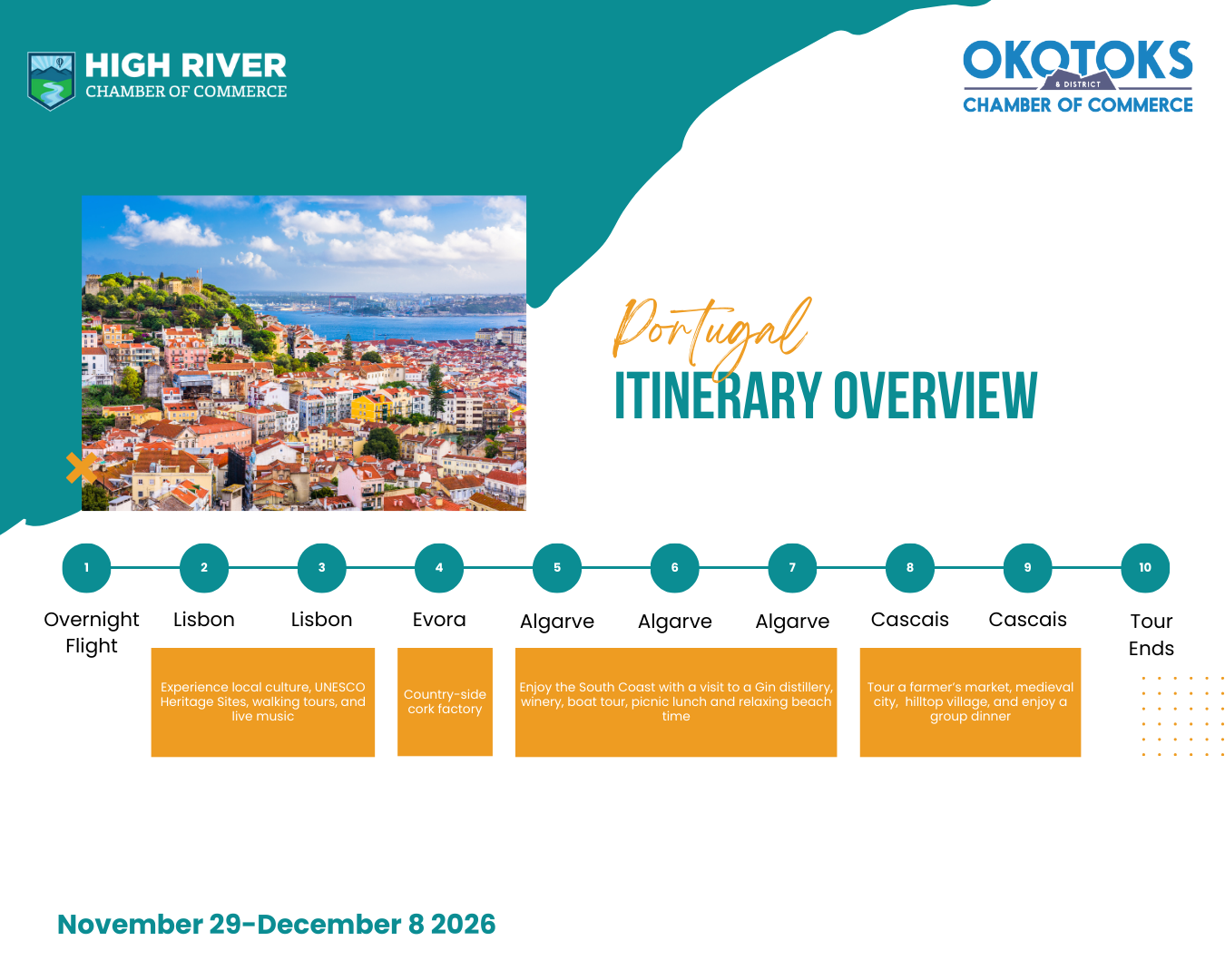 HIGH RIVER
CHAMBER OF COMMERCE

OKOTOKS
& DISTRICT
CHAMBER OF COMMERCE

Portugal
ITINERARY OVERVIEW

1
Overnight Flight

2
Lisbon

3
Lisbon

4
Evora

5
Algarve

6
Algarve

7
Algarve

8
Cascais

9
Cascais

10
Tour Ends

Experience local culture, UNESCO Heritage Sites, walking tours, and live music

Country-side cork factory

Enjoy the South Coast with a visit to a Gin distillery, winery, boat tour, picnic lunch and relaxing beach time

Tour a farmer's market, medieval city, hilltop village, and enjoy a group dinner

November 29-December 8 2026